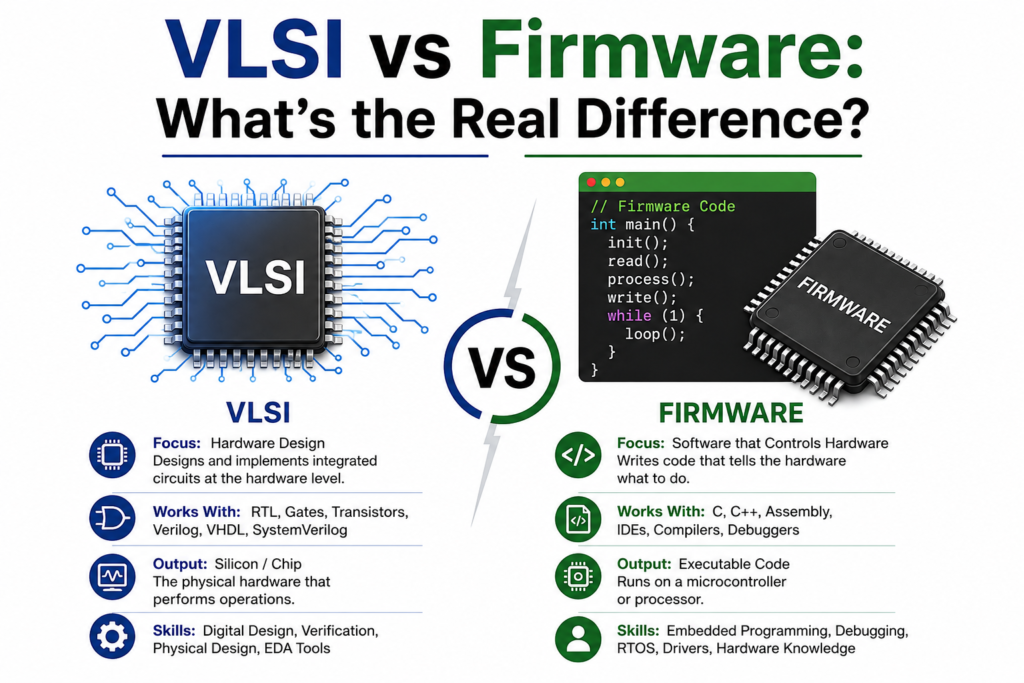 VLSI vs Firmware:
What's the Real Difference?

VLSI

VS

// Firmware Code
int main() {
  init();
  read();
  process();
  write();
  while (1) {
    loop();
  }
}

FIRMWARE

VLSI

Focus: Hardware Design
Designs and implements integrated circuits at the hardware level.

Works With: RTL, Gates, Transistors, Verilog, VHDL, SystemVerilog

Output: Silicon / Chip
The physical hardware that performs operations.

Skills: Digital Design, Verification, Physical Design, EDA Tools

FIRMWARE

Focus: Software that Controls Hardware
Writes code that tells the hardware what to do.

Works With: C, C++, Assembly, IDEs, Compilers, Debuggers

Output: Executable Code
Runs on a microcontroller or processor.

Skills: Embedded Programming, Debugging, RTOS, Drivers, Hardware Knowledge